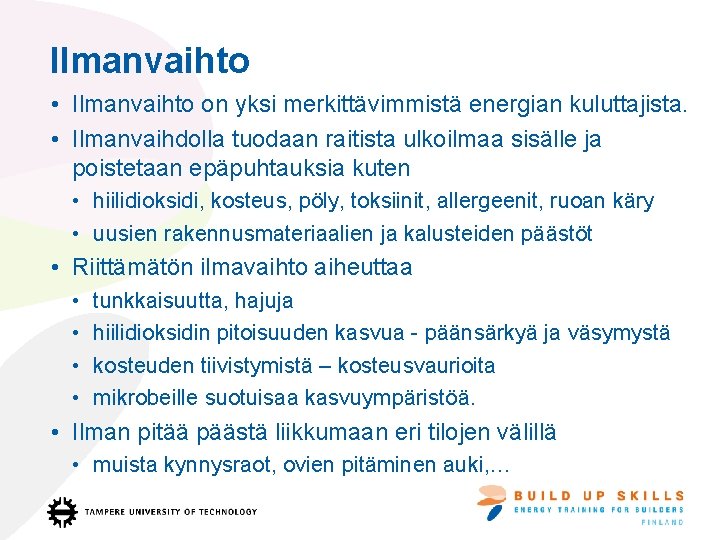 Ilmanvaihto

• Ilmanvaihto on yksi merkittävimmistä energian kuluttajista.
• Ilmanvaihdolla tuodaan raitista ulkoilmaa sisälle ja poistetaan epäpuhtauksia kuten
  • hiilidioksidi, kosteus, pöly, toksiinit, allergeenit, ruoan käry
  • uusien rakennusmateriaalien ja kalusteiden päästöt
• Riittämätön ilmavaihto aiheuttaa
  • tunkkaisuutta, hajuja
  • hiilidioksidin pitoisuuden kasvua - päänsärkyä ja väsymystä
  • kosteuden tiivistymistä – kosteusvaurioita
  • mikrobeille suotuisaa kasvuympäristöä.
• Ilman pitää päästä liikkumaan eri tilojen välillä
  • muista kynnysraot, ovien pitäminen auki,…

TAMPERE UNIVERSITY OF TECHNOLOGY

BUILD UP SKILLS
ENERGY TRAINING FOR BUILDERS
FINLAND